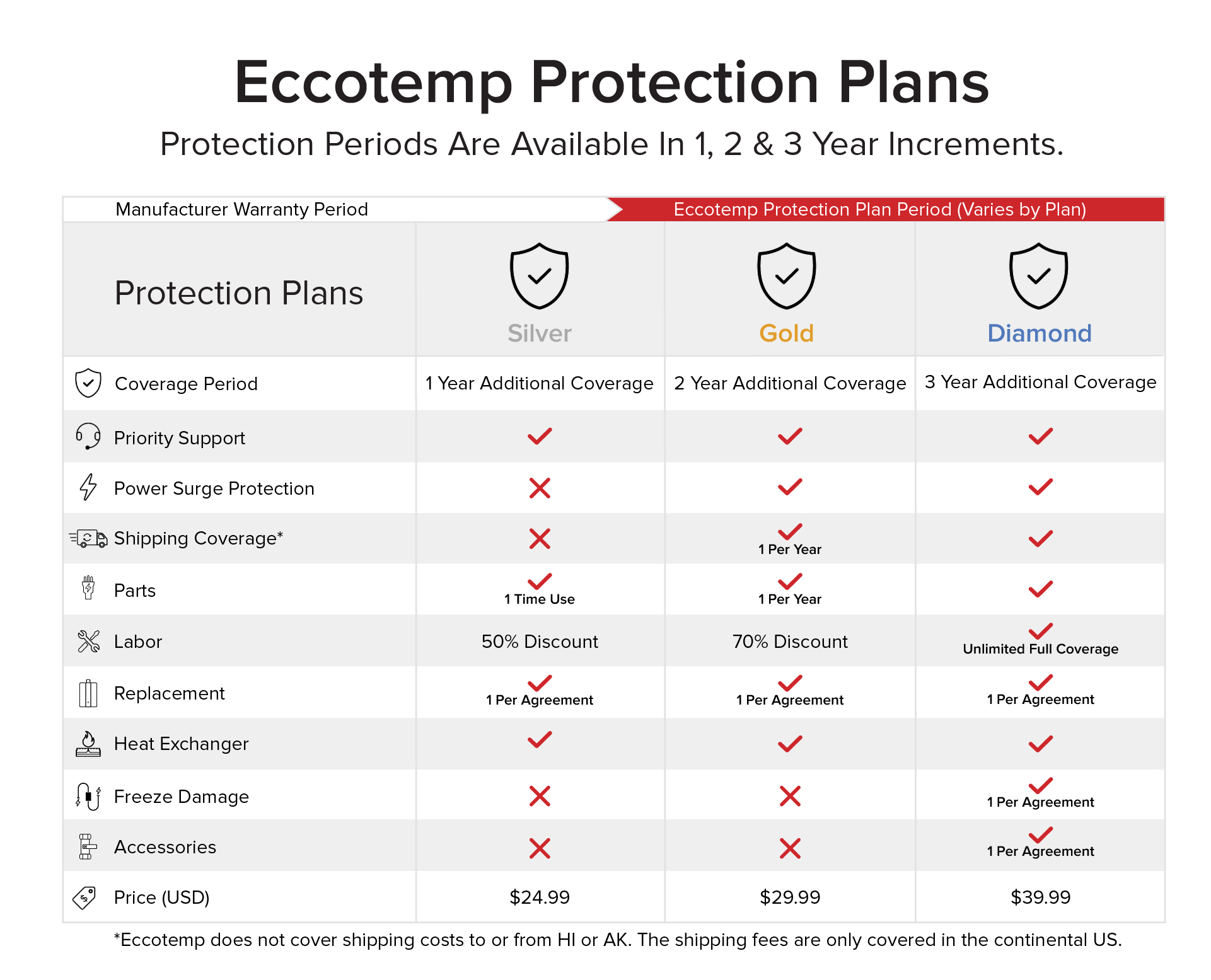 Eccotemp Protection Plans

Protection Periods Are Available In 1, 2 & 3 Year Increments.

Manufacturer Warranty Period

Eccotemp Protection Plan Period (Varies by Plan)

| Protection Plans | Silver | Gold | Diamond |
|---|---|---|---|
| Coverage Period | 1 Year Additional Coverage | 2 Year Additional Coverage | 3 Year Additional Coverage |
| Priority Support | ✓ | ✓ | ✓ |
| Power Surge Protection | ✗ | ✓ | ✓ |
| Shipping Coverage* | ✗ | ✓ 1 Per Year | ✓ |
| Parts | ✓ 1 Time Use | ✓ 1 Per Year | ✓ |
| Labor | 50% Discount | 70% Discount | ✓ Unlimited Full Coverage |
| Replacement | ✓ 1 Per Agreement | ✓ 1 Per Agreement | ✓ 1 Per Agreement |
| Heat Exchanger | ✓ | ✓ | ✓ |
| Freeze Damage | ✗ | ✗ | ✓ 1 Per Agreement |
| Accessories | ✗ | ✗ | ✓ 1 Per Agreement |
| Price (USD) | $24.99 | $29.99 | $39.99 |

*Eccotemp does not cover shipping costs to or from HI or AK. The shipping fees are only covered in the continental US.